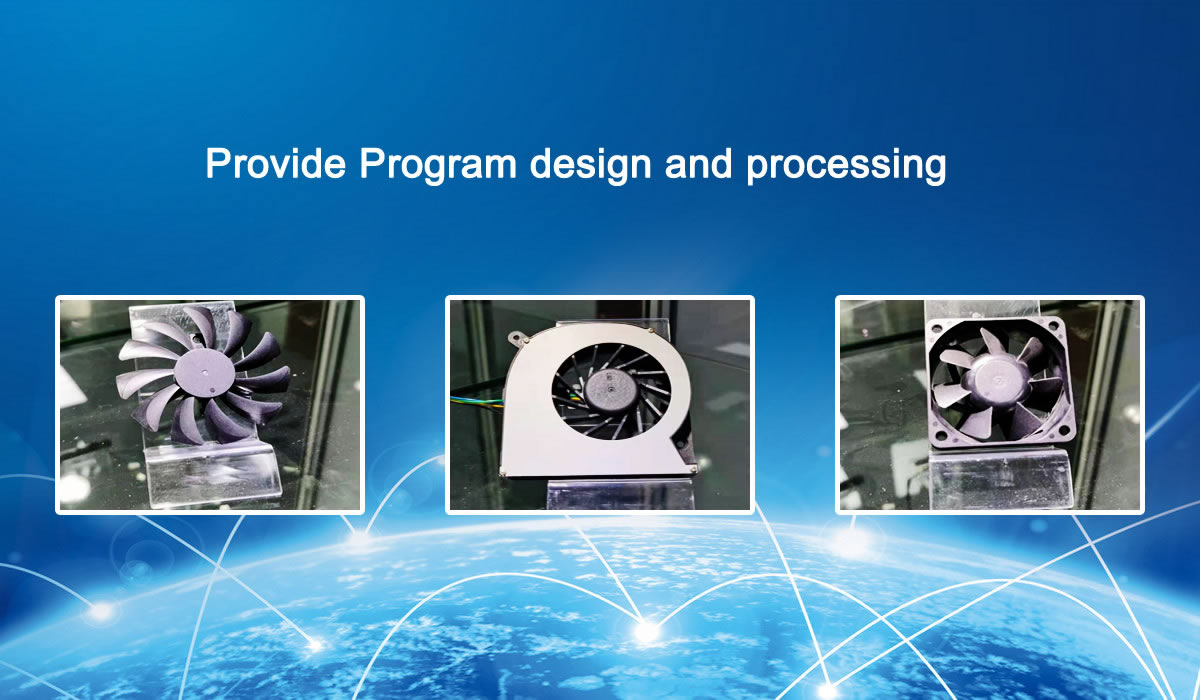 Provide Program design and processing